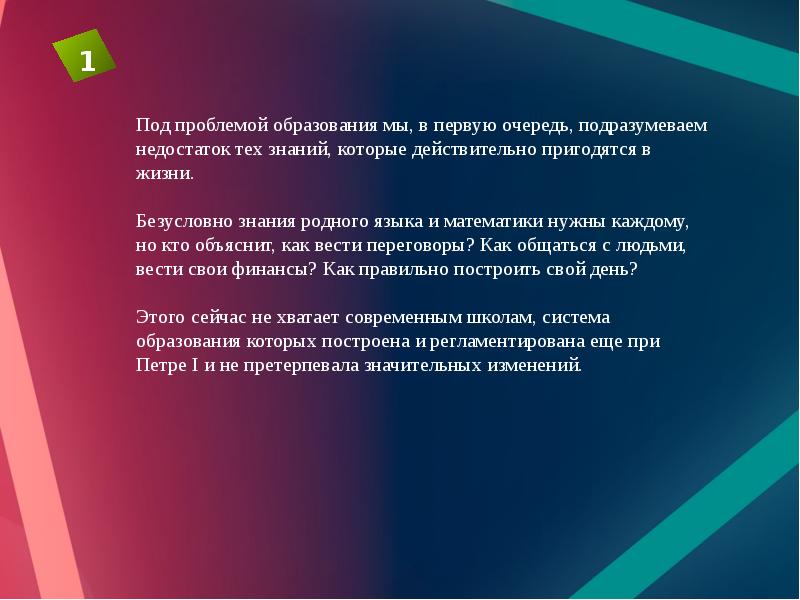 1

Под проблемой образования мы, в первую очередь, подразумеваем недостаток тех знаний, которые действительно пригодятся в жизни.

Безусловно знания родного языка и математики нужны каждому, но кто объяснит, как вести переговоры? Как общаться с людьми, вести свои финансы? Как правильно построить свой день?

Этого сейчас не хватает современным школам, система образования которых построена и регламентирована еще при Петре I и не претерпевала значительных изменений.